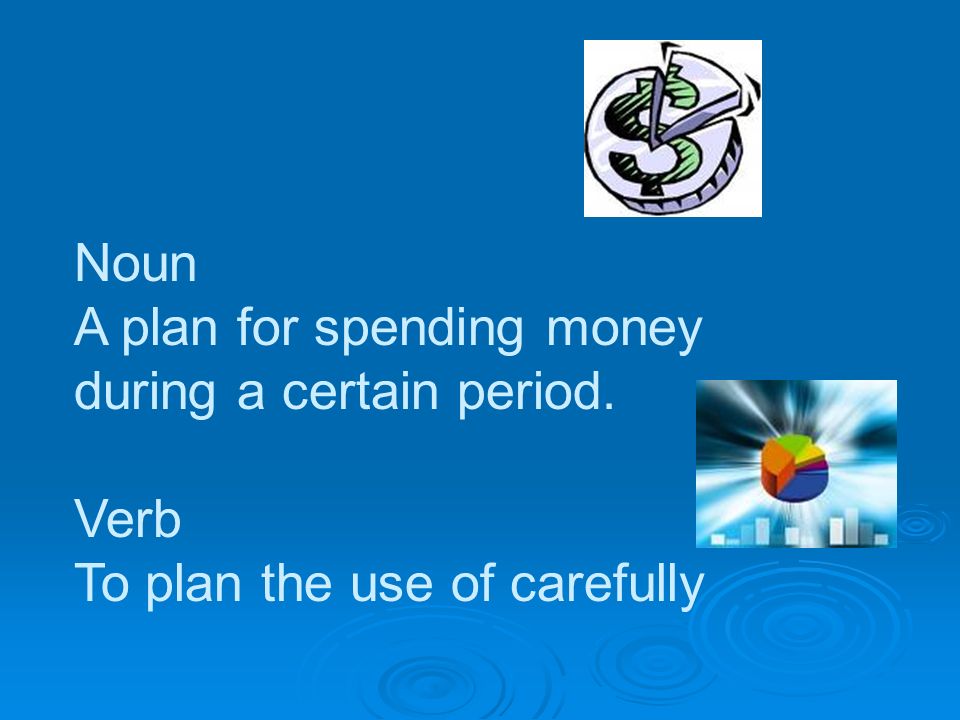 Noun
A plan for spending money during a certain period.

Verb
To plan the use of carefully